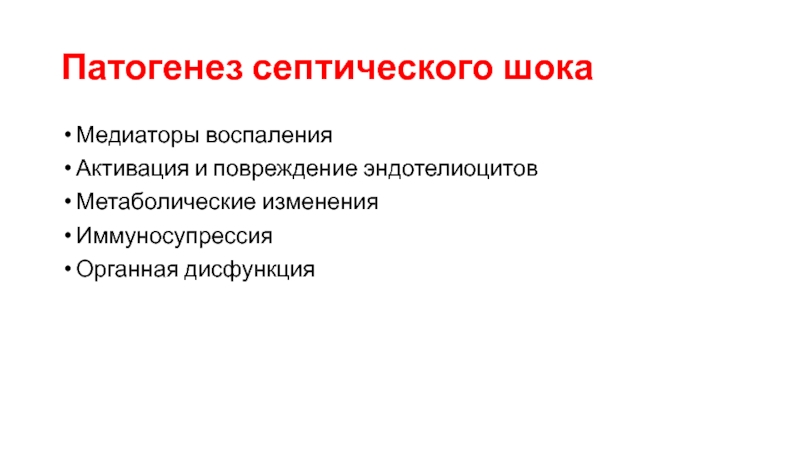 Патогенез септического шока

• Медиаторы воспаления
• Активация и повреждение эндотелиоцитов
• Метаболические изменения
• Иммуносупрессия
• Органная дисфункция